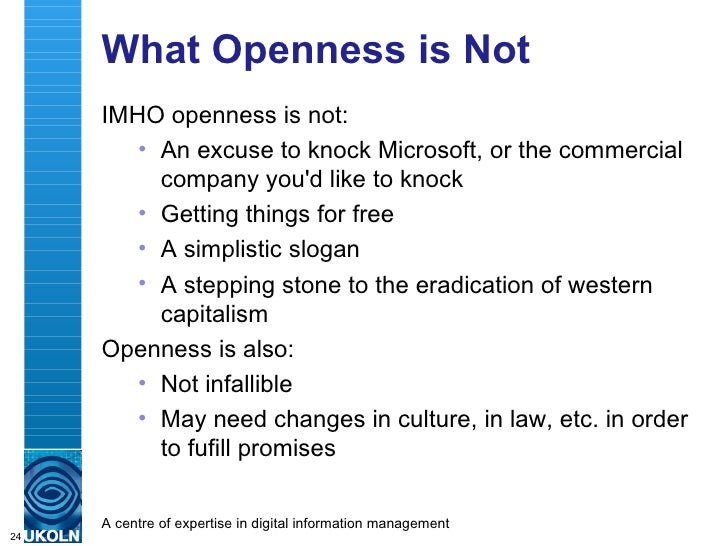 What Openness is Not

IMHO openness is not:

• An excuse to knock Microsoft, or the commercial company you'd like to knock
• Getting things for free
• A simplistic slogan
• A stepping stone to the eradication of western capitalism

Openness is also:

• Not infallible
• May need changes in culture, in law, etc. in order to fufill promises

24 UKOLN

A centre of expertise in digital information management